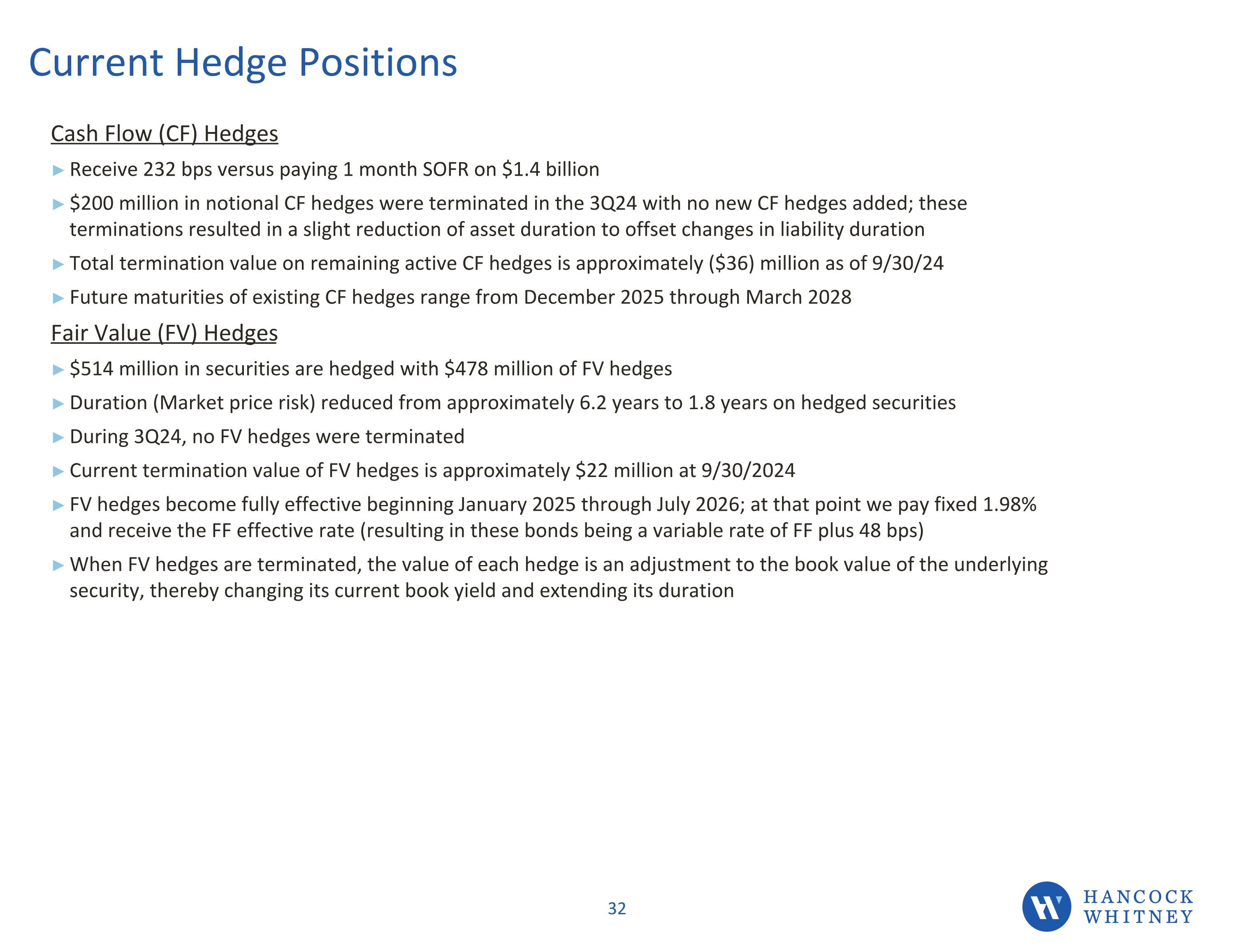 Current Hedge Positions

Cash Flow (CF) Hedges

▶ Receive 232 bps versus paying 1 month SOFR on \$1.4 billion

▶ \$200 million in notional CF hedges were terminated in the 3Q24 with no new CF hedges added; these terminations resulted in a slight reduction of asset duration to offset changes in liability duration

▶ Total termination value on remaining active CF hedges is approximately (\$36) million as of 9/30/24

▶ Future maturities of existing CF hedges range from December 2025 through March 2028

Fair Value (FV) Hedges

▶ \$514 million in securities are hedged with \$478 million of FV hedges

▶ Duration (Market price risk) reduced from approximately 6.2 years to 1.8 years on hedged securities

▶ During 3Q24, no FV hedges were terminated

▶ Current termination value of FV hedges is approximately \$22 million at 9/30/2024

▶ FV hedges become fully effective beginning January 2025 through July 2026; at that point we pay fixed 1.98% and receive the FF effective rate (resulting in these bonds being a variable rate of FF plus 48 bps)

▶ When FV hedges are terminated, the value of each hedge is an adjustment to the book value of the underlying security, thereby changing its current book yield and extending its duration

32

HANCOCK WHITNEY